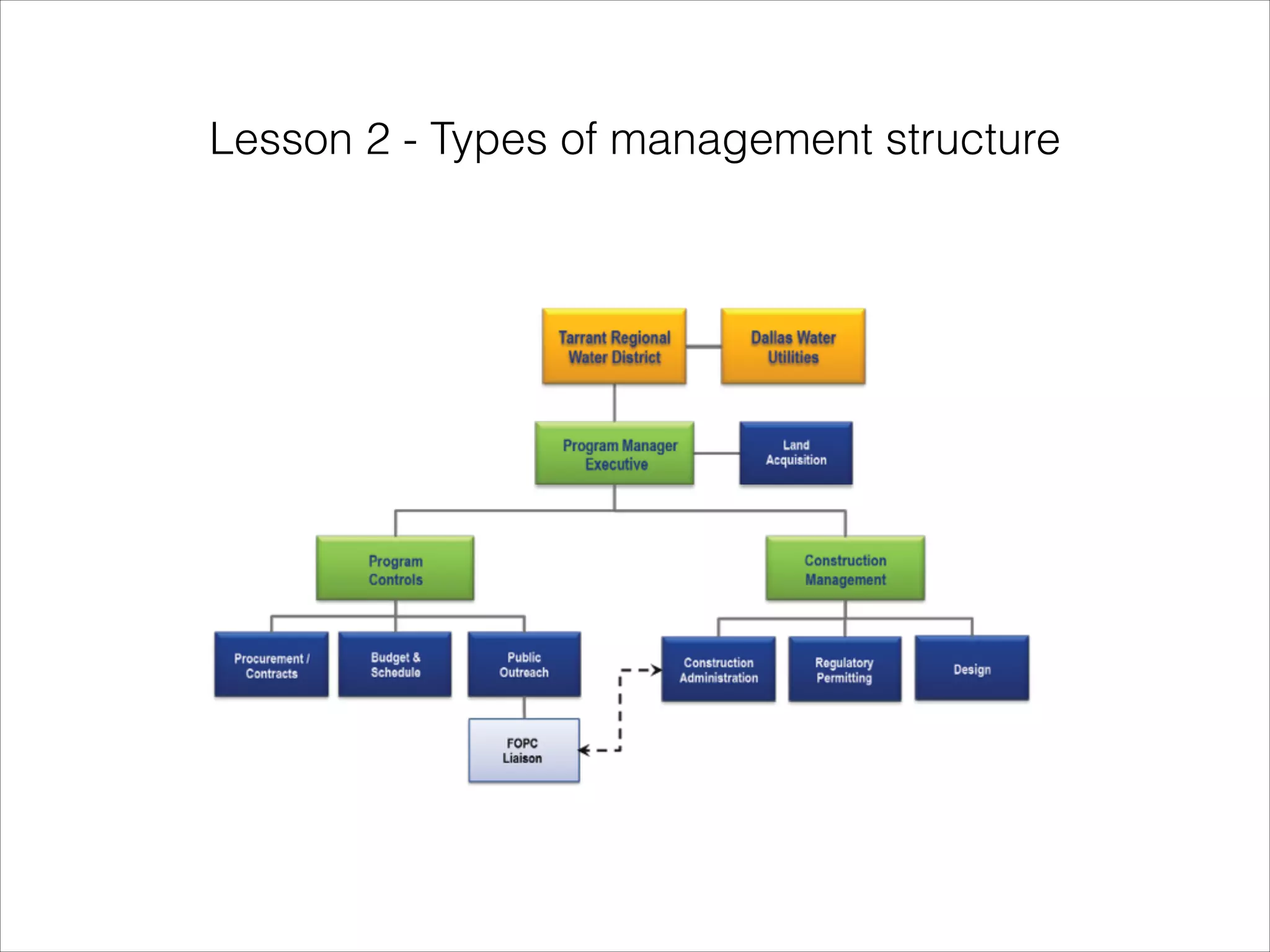 Lesson 2 - Types of management structure

Tarrant Regional Water District

Dallas Water Utilities

Program Manager Executive

Land Acquisition

Program Controls

Construction Management

Procurement / Contracts

Budget & Schedule

Public Outreach

Construction Administration

Regulatory Permitting

Design

FOPC Liaison